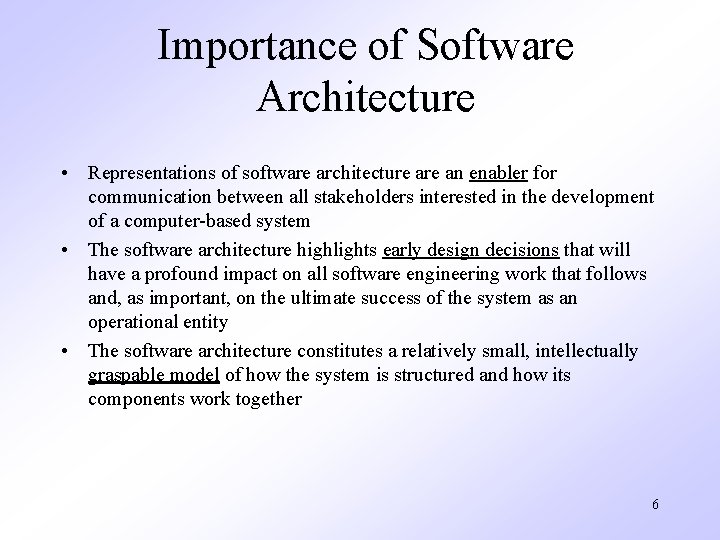 Importance of Software Architecture

• Representations of software architecture are an enabler for communication between all stakeholders interested in the development of a computer-based system

• The software architecture highlights early design decisions that will have a profound impact on all software engineering work that follows and, as important, on the ultimate success of the system as an operational entity

• The software architecture constitutes a relatively small, intellectually graspable model of how the system is structured and how its components work together

6